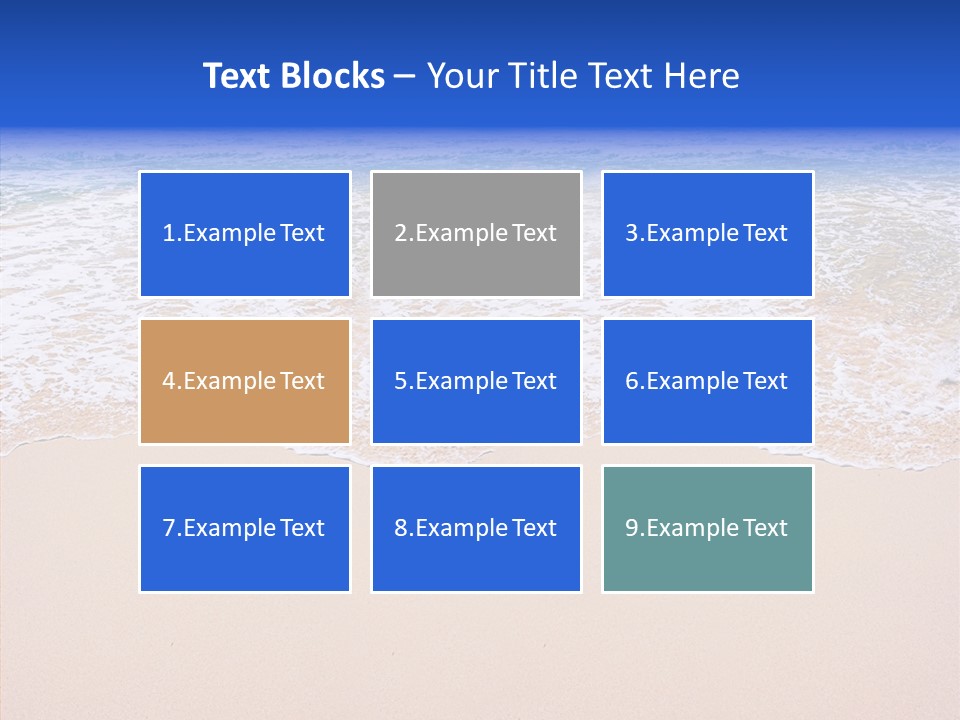 Text Blocks – Your Title Text Here

1.Example Text

2.Example Text

3.Example Text

4.Example Text

5.Example Text

6.Example Text

7.Example Text

8.Example Text

9.Example Text